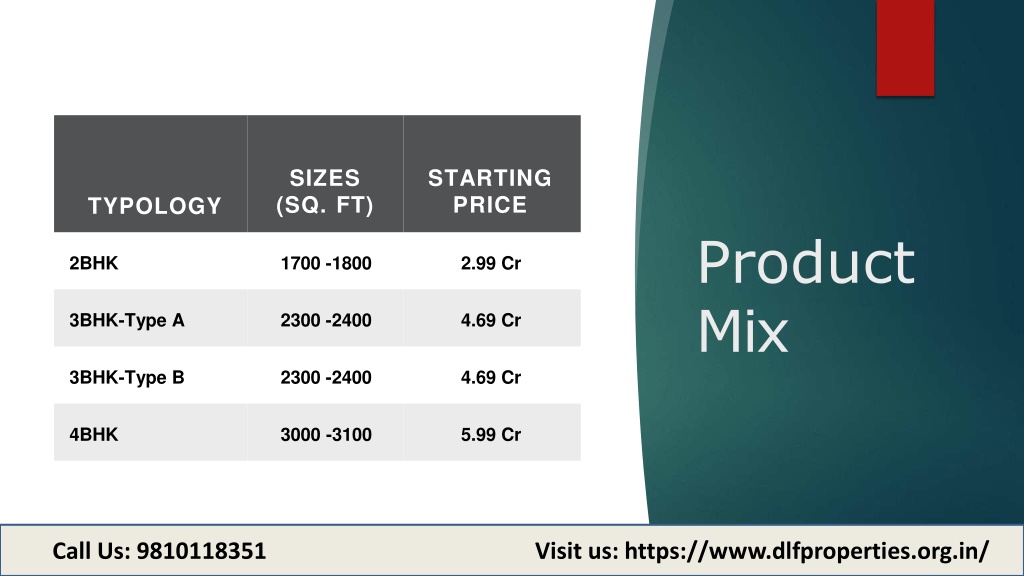 | TYPOLOGY | SIZES (SQ. FT) | STARTING PRICE |
|---|---|---|
| 2BHK | 1700 -1800 | 2.99 Cr |
| 3BHK-Type A | 2300 -2400 | 4.69 Cr |
| 3BHK-Type B | 2300 -2400 | 4.69 Cr |
| 4BHK | 3000 -3100 | 5.99 Cr |

Product Mix

Call Us: 9810118351

Visit us: https://www.dlfproperties.org.in/